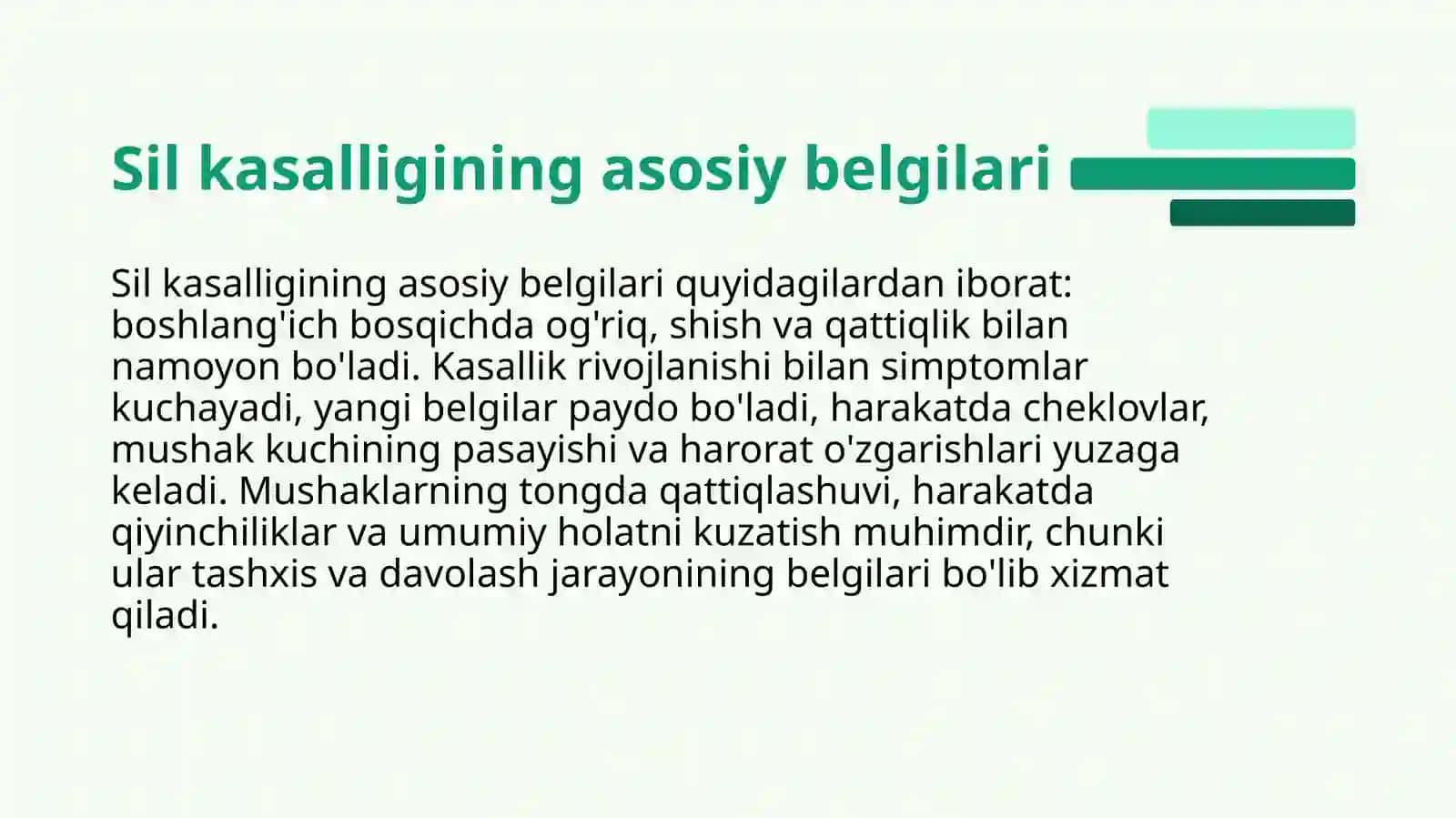 Sil kasalligining asosiy belgilari

Sil kasalligining asosiy belgilari quyidagilardan iborat: boshlang'ich bosqichda og'riq, shish va qattiqlik bilan namoyon bo'ladi. Kasallik rivojlanishi bilan simptomlar kuchayadi, yangi belgilar paydo bo'ladi, harakatda cheklovlar, mushak kuchining pasayishi va harorat o'zgarishlari yuzaga keladi. Mushaklarning tongda qattiqlashuvi, harakatda qiyinchiliklar va umumiy holatni kuzatish muhimdir, chunki ular tashxis va davolash jarayonining belgilari bo'lib xizmat qiladi.